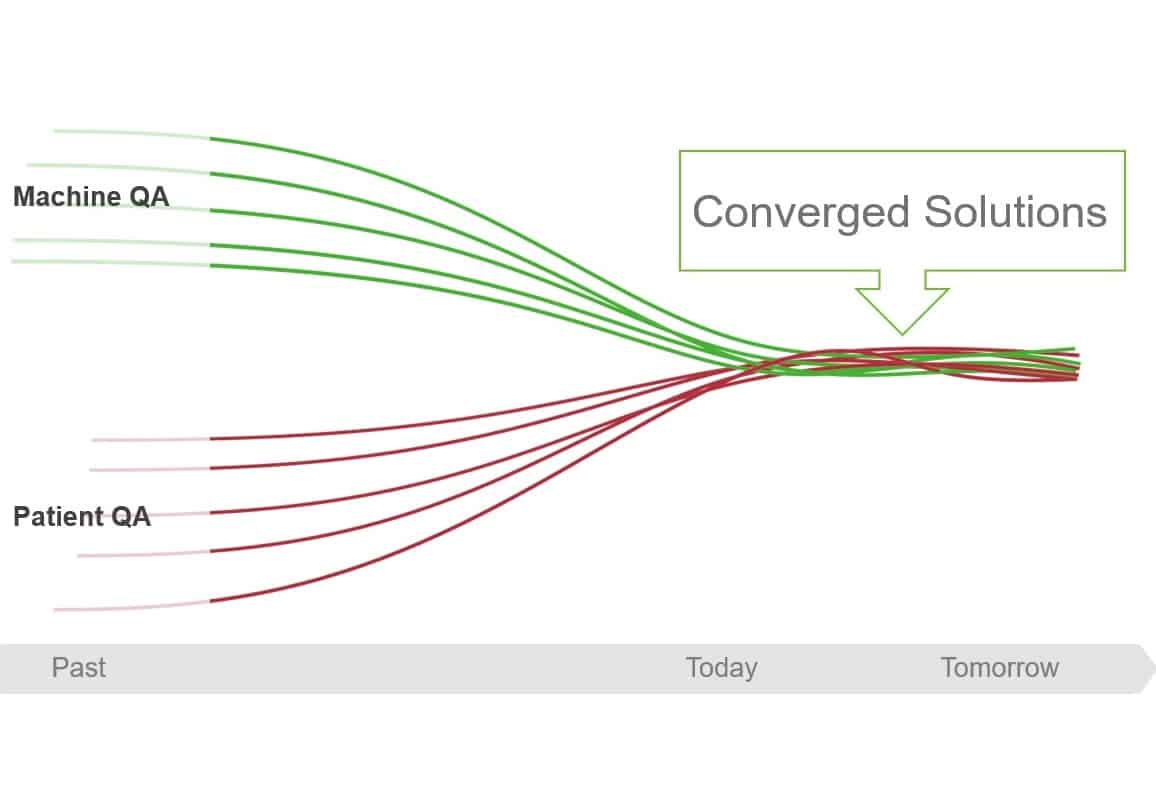 Machine QA

Converged Solutions

Patient QA

Past

Today

Tomorrow